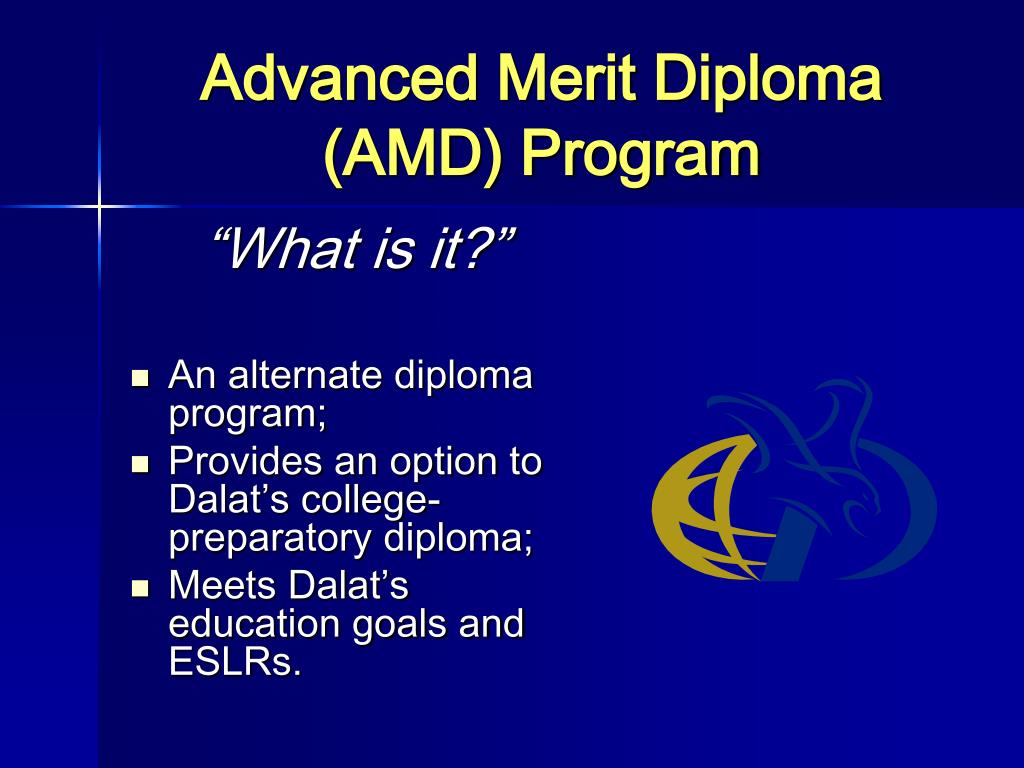 Advanced Merit Diploma (AMD) Program

“What is it?”

- An alternate diploma program;
- Provides an option to Dalat’s college-preparatory diploma;
- Meets Dalat’s education goals and ESLRs.